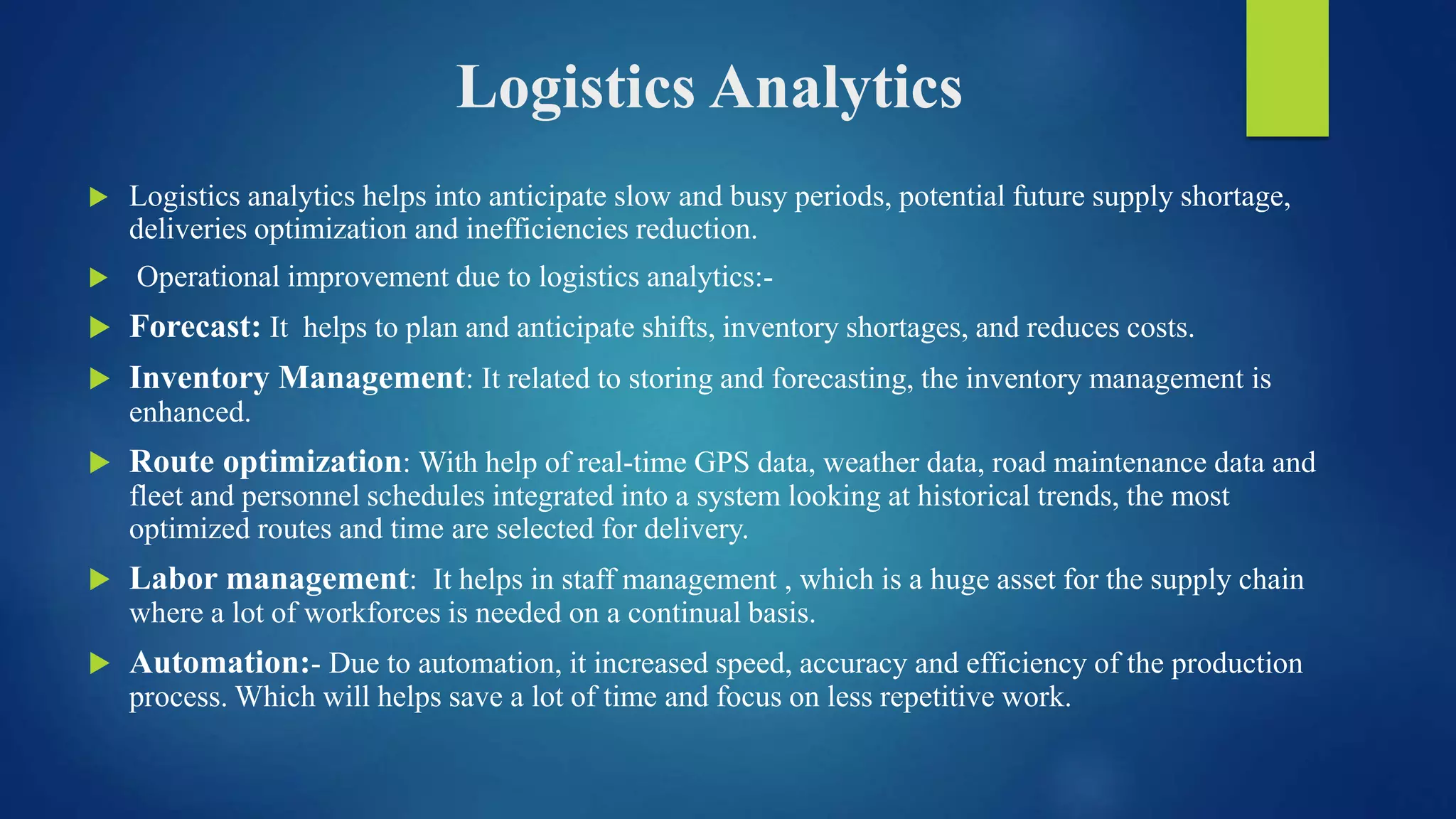 Logistics Analytics

Logistics analytics helps into anticipate slow and busy periods, potential future supply shortage, deliveries optimization and inefficiencies reduction.

Operational improvement due to logistics analytics:-

Forecast: It helps to plan and anticipate shifts, inventory shortages, and reduces costs.

Inventory Management: It related to storing and forecasting, the inventory management is enhanced.

Route optimization: With help of real-time GPS data, weather data, road maintenance data and fleet and personnel schedules integrated into a system looking at historical trends, the most optimized routes and time are selected for delivery.

Labor management: It helps in staff management , which is a huge asset for the supply chain where a lot of workforces is needed on a continual basis.

Automation:- Due to automation, it increased speed, accuracy and efficiency of the production process. Which will helps save a lot of time and focus on less repetitive work.